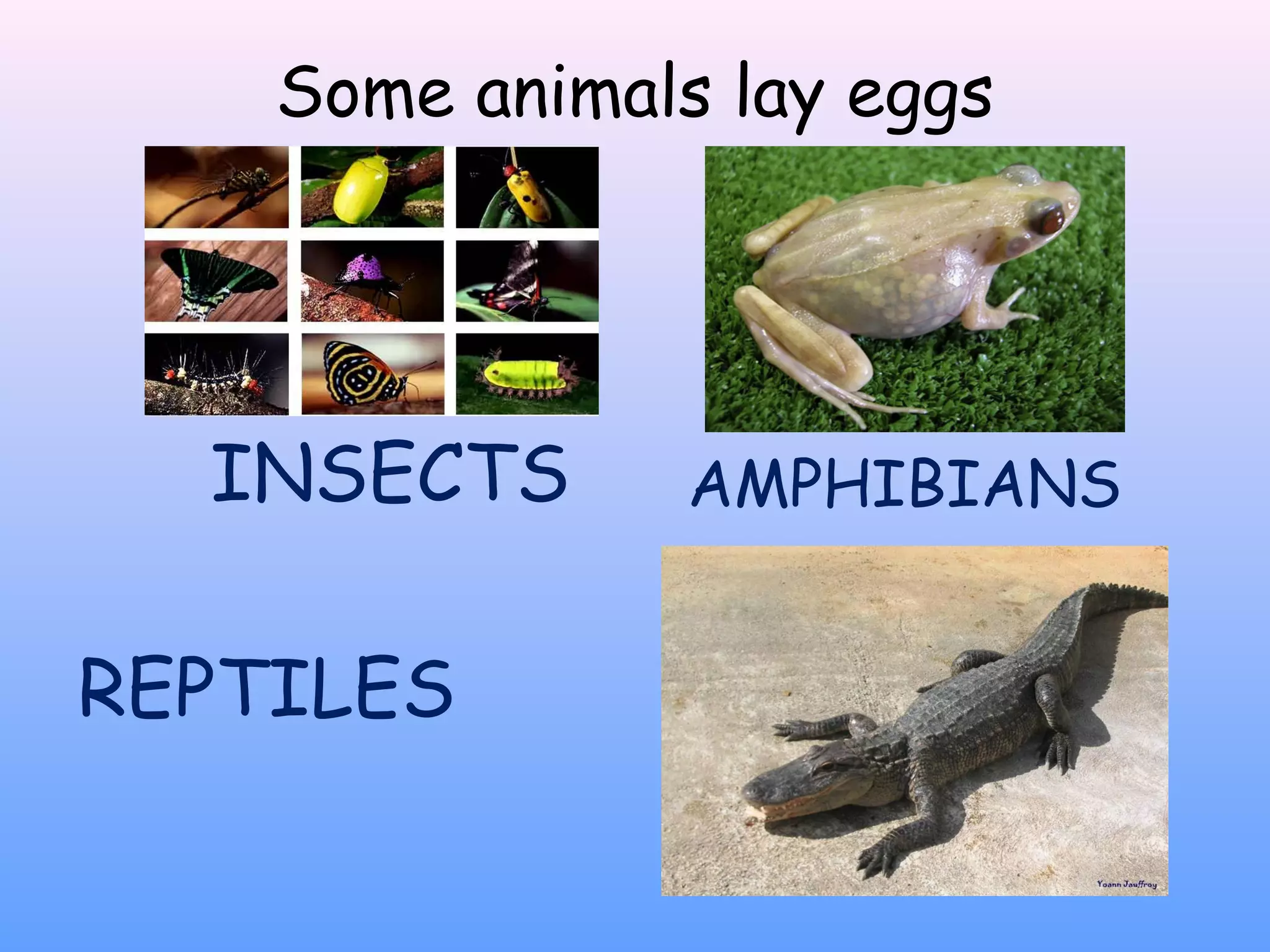 Some animals lay eggs

INSECTS

AMPHIBIANS

REPTILES

Yoann Jauffroy